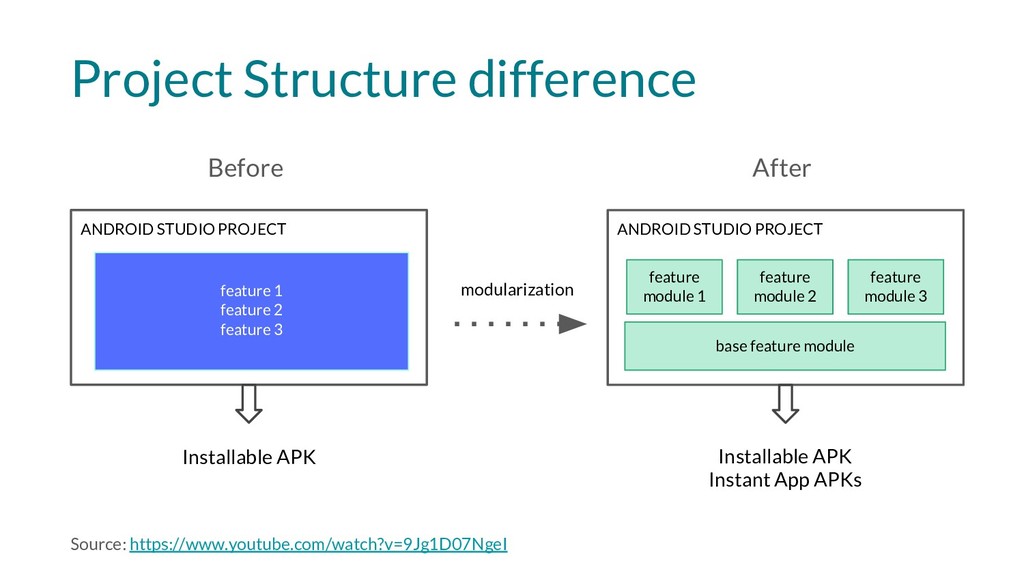 Project Structure difference

Before

ANDROID STUDIO PROJECT

feature 1
feature 2
feature 3

Installable APK

modularization

After

ANDROID STUDIO PROJECT

feature module 1

feature module 2

feature module 3

base feature module

Installable APK
Instant App APKs

Source: https://www.youtube.com/watch?v=9Jg1D07NgeI